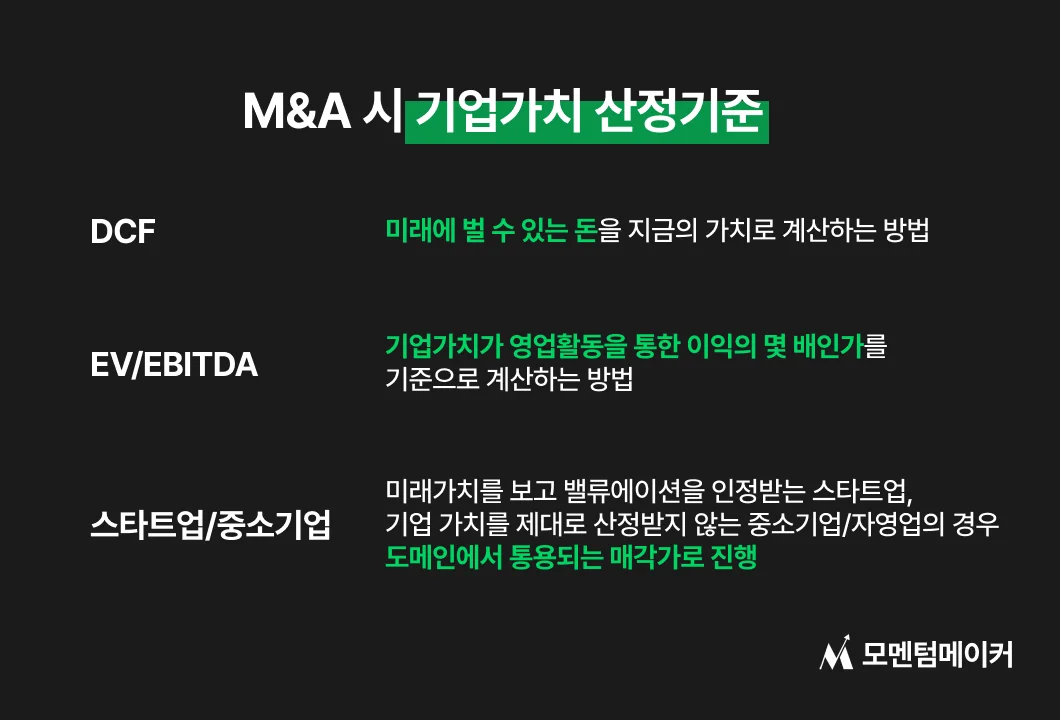 M&A 시 기업가치 산정기준

DCF

미래에 벌 수 있는 돈을 지금의 가치로 계산하는 방법

EV/EBITDA

기업가치가 영업활동을 통한 이익의 몇 배인가를 기준으로 계산하는 방법

스타트업/중소기업

미래가치를 보고 밸류에이션을 인정받는 스타트업, 기업 가치를 제대로 산정받지 않는 중소기업/자영업의 경우 도메인에서 통용되는 매각가로 진행

모멘텀메이커